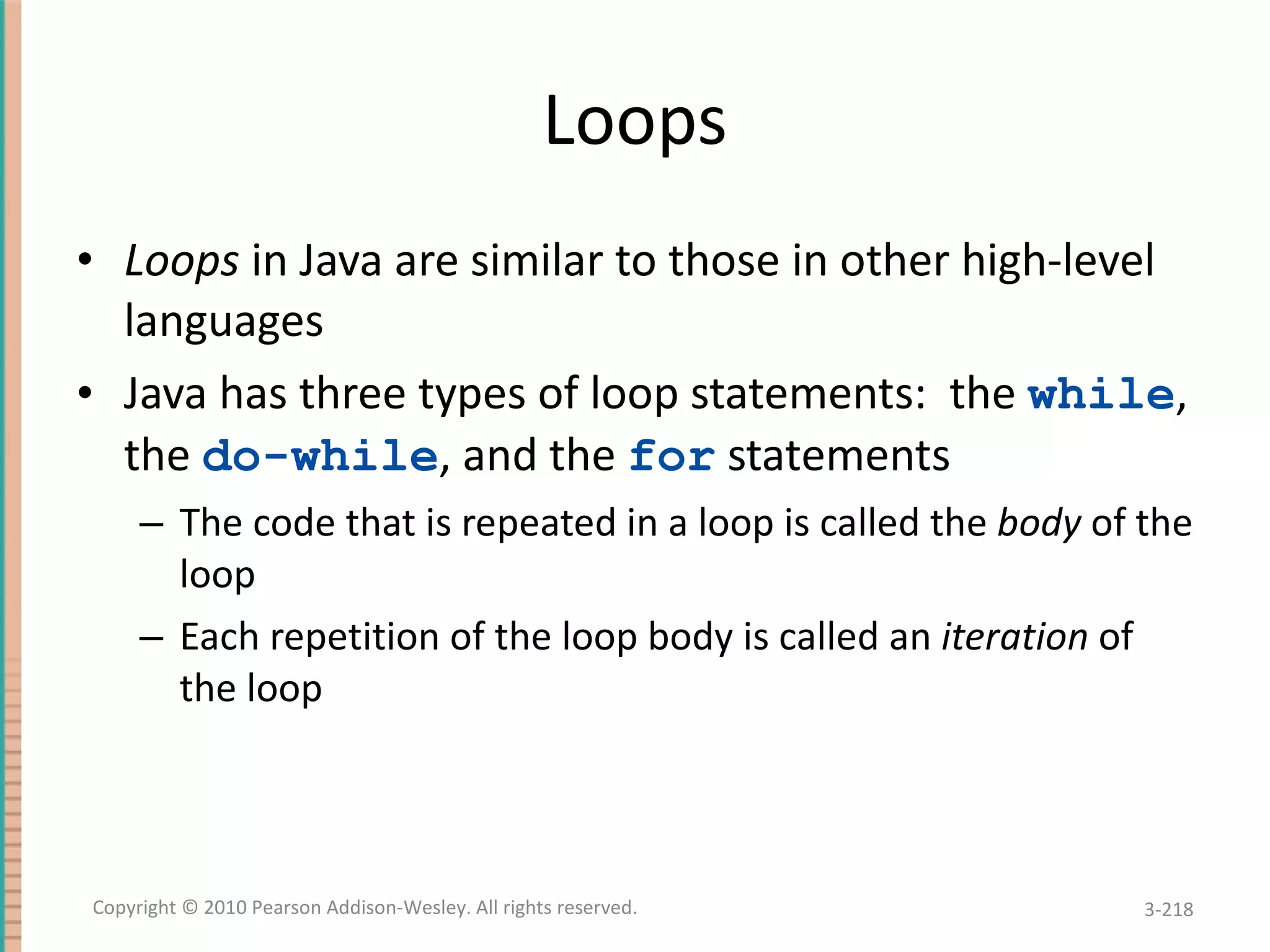 Loops

• Loops in Java are similar to those in other high-level languages

• Java has three types of loop statements: the while, the do-while, and the for statements

– The code that is repeated in a loop is called the body of the loop

– Each repetition of the loop body is called an iteration of the loop

Copyright © 2010 Pearson Addison-Wesley. All rights reserved.

3-218